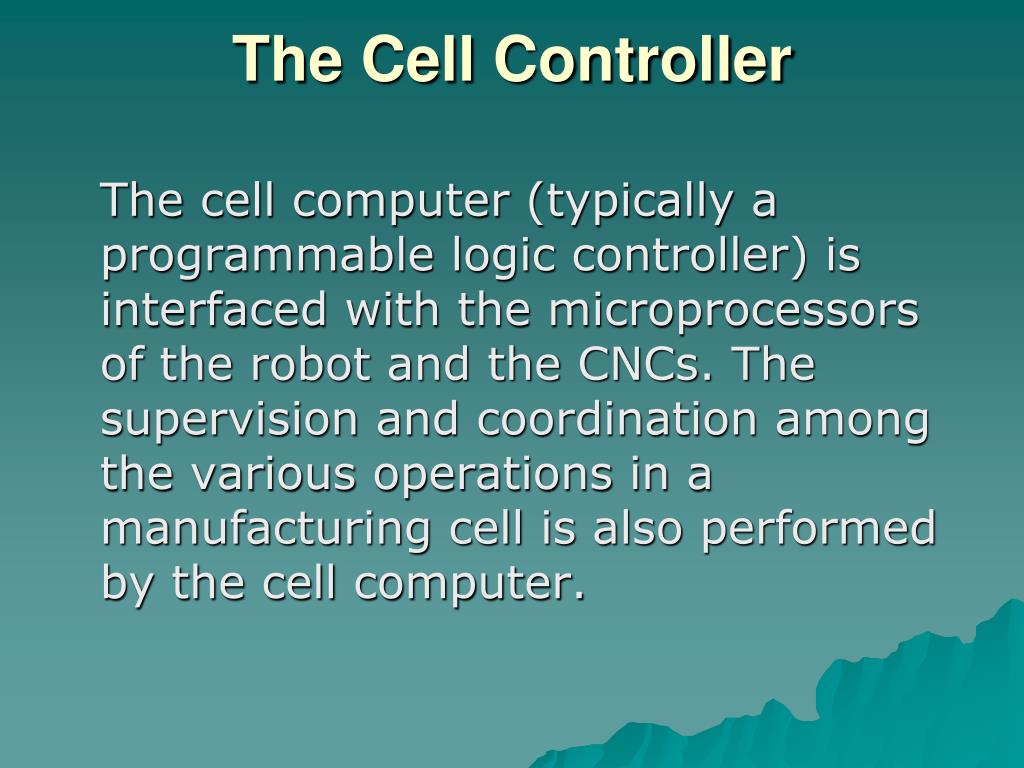 The Cell Controller

The cell computer (typically a programmable logic controller) is interfaced with the microprocessors of the robot and the CNCs. The supervision and coordination among the various operations in a manufacturing cell is also performed by the cell computer.